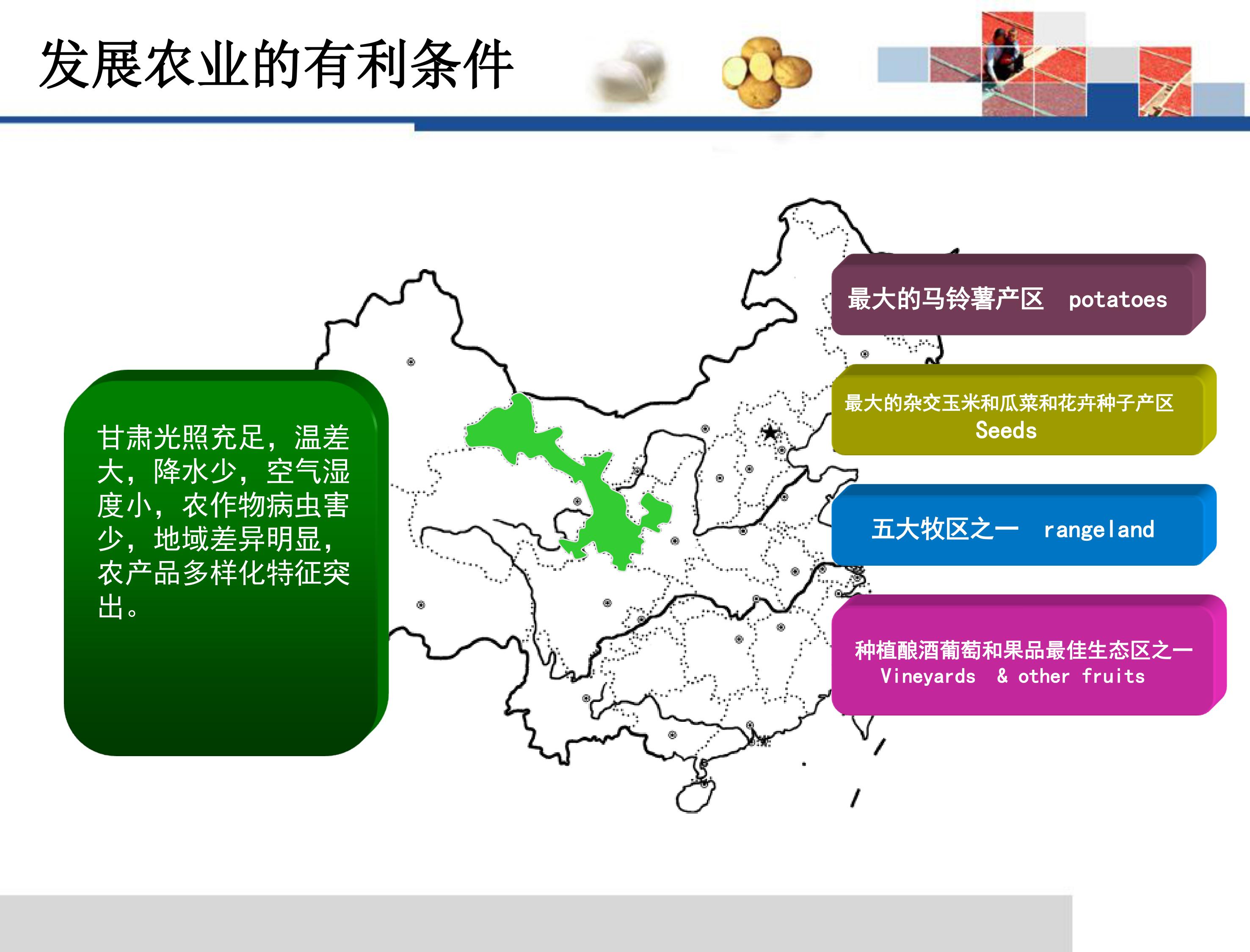 发展农业的有利条件

甘肃光照充足，温差大，降水少，空气湿度小，农作物病虫害少，地域差异明显，农产品多样化特征突出。

最大的马铃薯产区 potatoes

最大的杂交玉米和瓜菜和花卉种子产区
Seeds

五大牧区之一 rangeland

种植酿酒葡萄和果品最佳生态区之一
Vineyards & other fruits